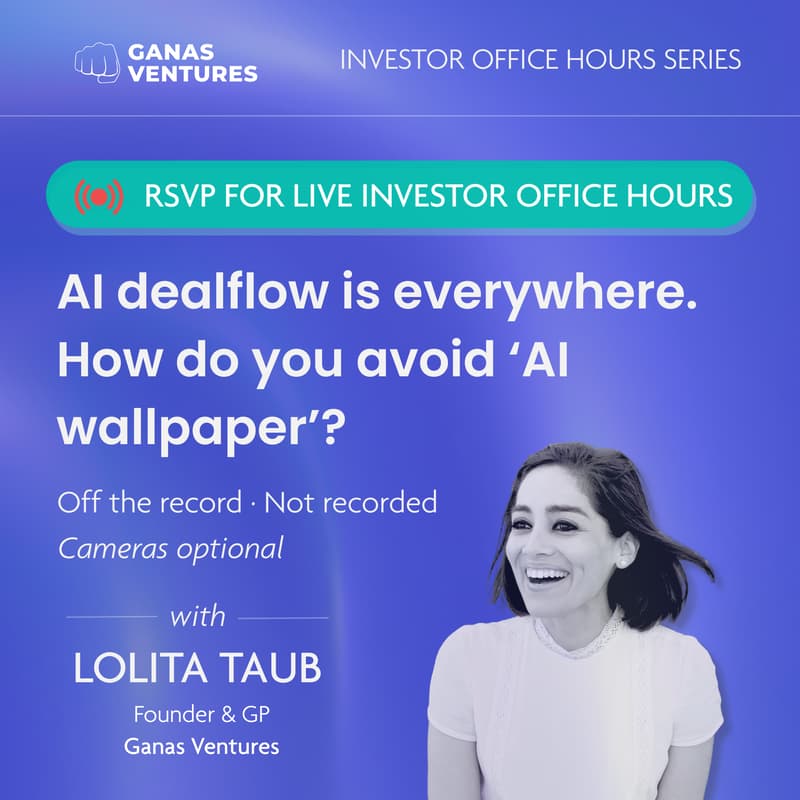 GANAS VENTURES

INVESTOR OFFICE HOURS SERIES

RSVP FOR LIVE INVESTOR OFFICE HOURS

AI dealflow is everywhere. How do you avoid 'AI wallpaper'?

Off the record · Not recorded
Cameras optional

with

LOLITA TAUB

Founder & GP
Ganas Ventures